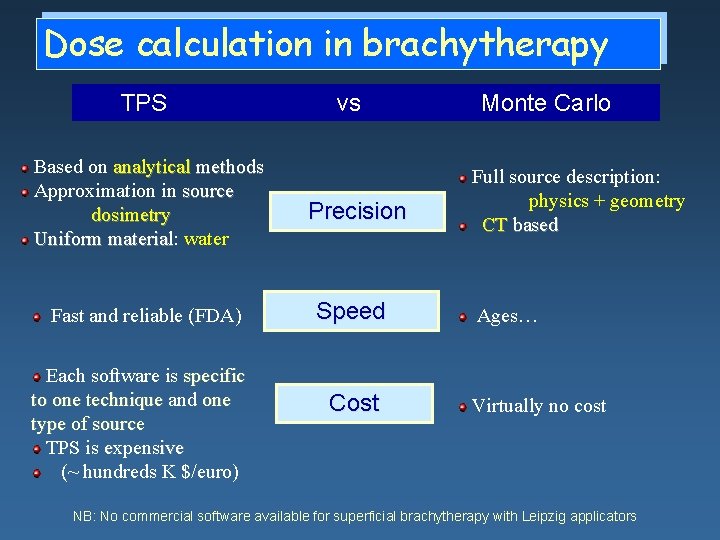 Dose calculation in brachytherapy

TPS vs Monte Carlo

• Based on analytical methods
• Approximation in source dosimetry
• Uniform material: water

Precision

• Full source description: physics + geometry
• CT based

• Fast and reliable (FDA)

Speed

• Ages…

• Each software is specific to one technique and one type of source
• TPS is expensive
• (~ hundreds K $/euro)

Cost

• Virtually no cost

NB: No commercial software available for superficial brachytherapy with Leipzig applicators